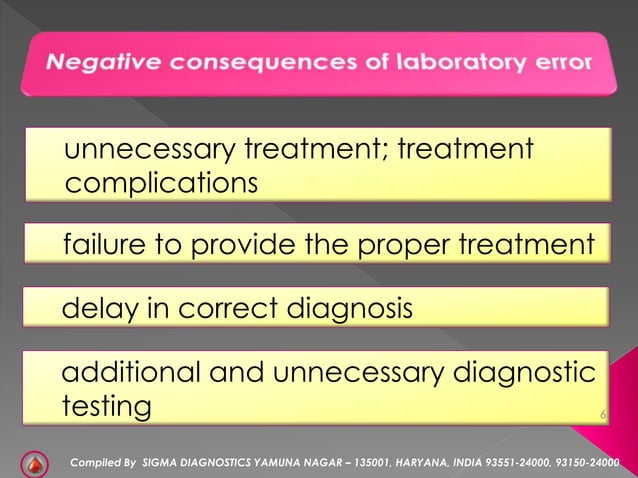 Negative consequences of laboratory error

unnecessary treatment; treatment complications

failure to provide the proper treatment

delay in correct diagnosis

additional and unnecessary diagnostic testing

6

Compiled By SIGMA DIAGNOSTICS YAMUNA NAGAR – 135001, HARYANA, INDIA 93551-24000, 93150-24000